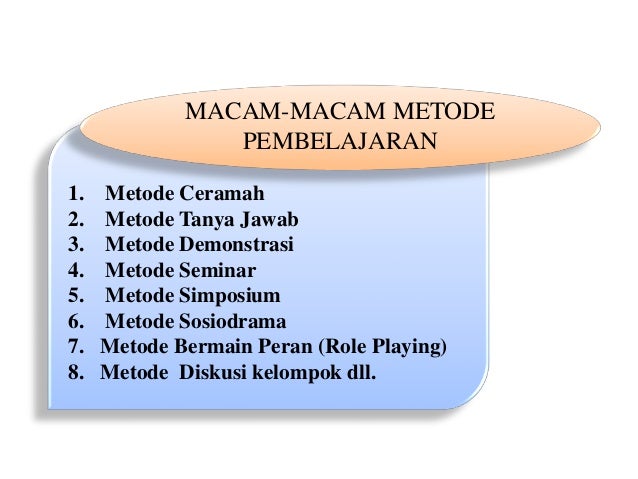 MACAM-MACAM METODE PEMBELAJARAN

1. Metode Ceramah
2. Metode Tanya Jawab
3. Metode Demonstrasi
4. Metode Seminar
5. Metode Simposium
6. Metode Sosiodrama
7. Metode Bermain Peran (Role Playing)
8. Metode Diskusi kelompok dll.